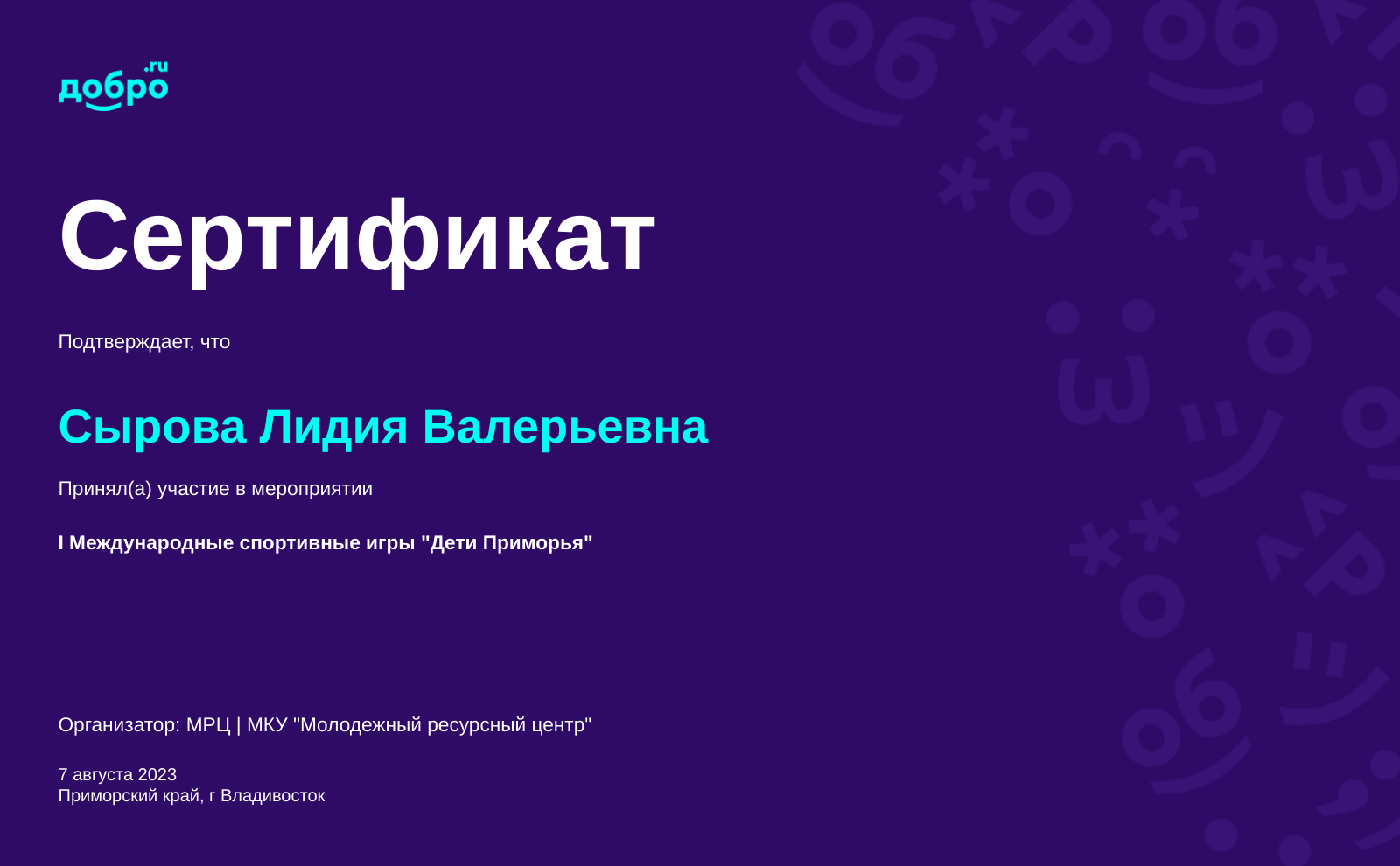 добро.ru

Сертификат

Подтверждает, что

Сырова Лидия Валерьевна

Принял(а) участие в мероприятии

I Международные спортивные игры "Дети Приморья"

Организатор: МРЦ | МКУ "Молодежный ресурсный центр"

7 августа 2023
Приморский край, г Владивосток